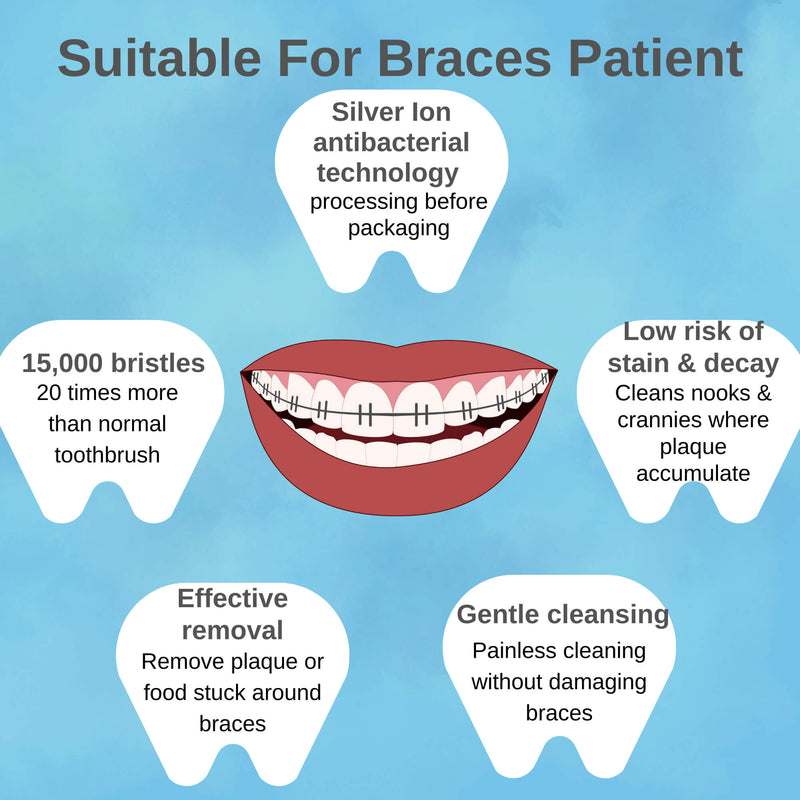 Suitable For Braces Patient

Silver Ion antibacterial technology
processing before packaging

15,000 bristles
20 times more than normal toothbrush

Low risk of stain & decay
Cleans nooks & crannies where plaque accumulate

Effective removal
Remove plaque or food stuck around braces

Gentle cleansing
Painless cleaning without damaging braces